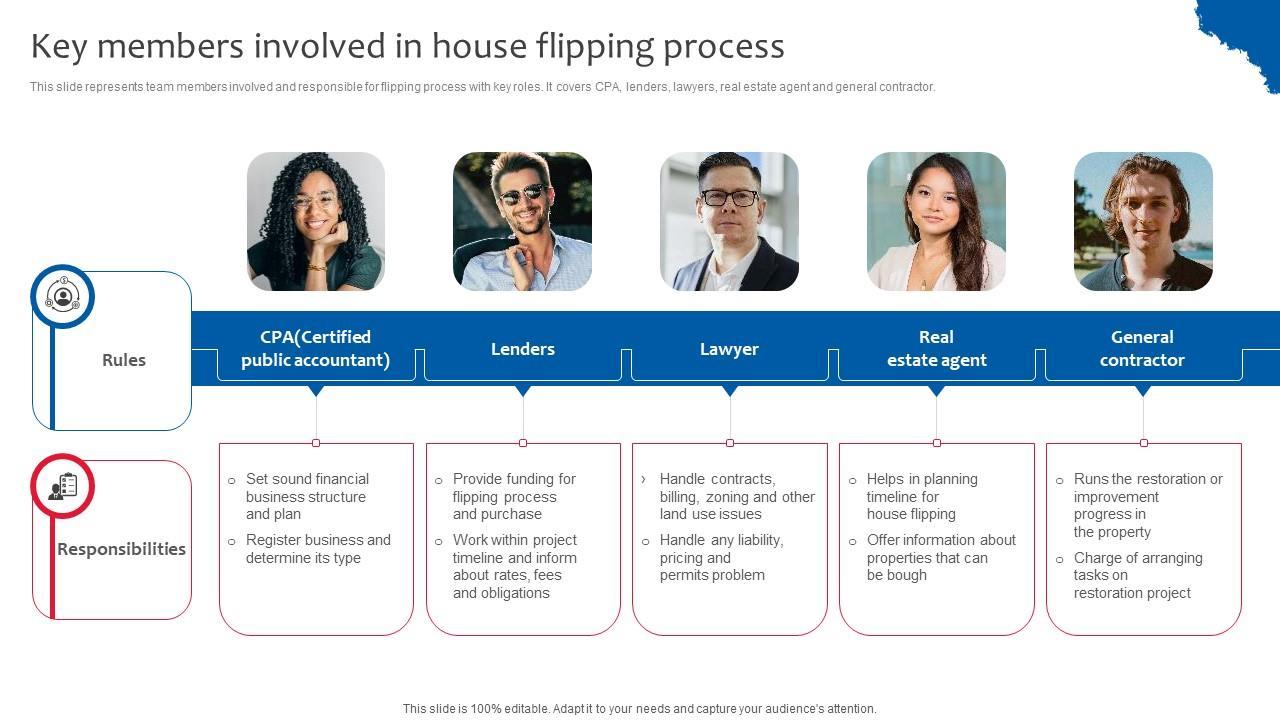 Key members involved in house flipping process

This slide represents team members involved and responsible for flipping process with key roles. It covers CPA, lenders, lawyers, real estate agent and general contractor.

Rules

CPA(Certified public accountant)

Lenders

Lawyer

Real estate agent

General contractor

Responsibilities

○ Set sound financial business structure and plan
○ Register business and determine its type

○ Provide funding for flipping process and purchase
○ Work within project timeline and inform about rates, fees and obligations

› Handle contracts, billing, zoning and other land use issues
○ Handle any liability, pricing and permits problem

○ Helps in planning timeline for house flipping
○ Offer information about properties that can be bough

○ Runs the restoration or improvement progress in the property
○ Charge of arranging tasks on restoration project

This slide is 100% editable. Adapt it to your needs and capture your audience's attention.